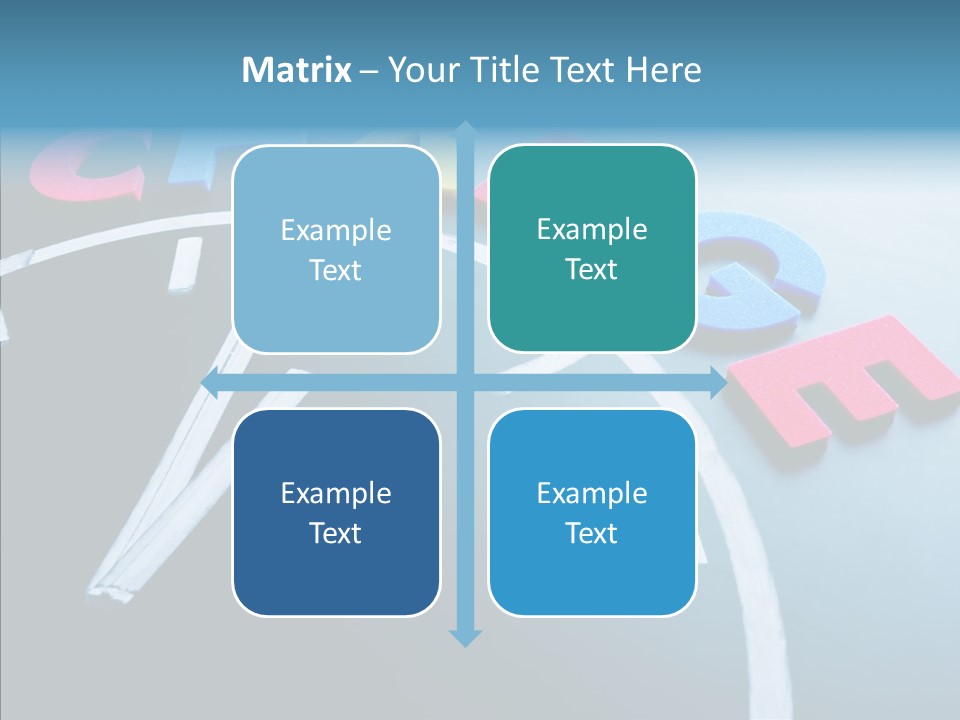 Matrix – Your Title Text Here

Example Text

Example Text

Example Text

Example Text